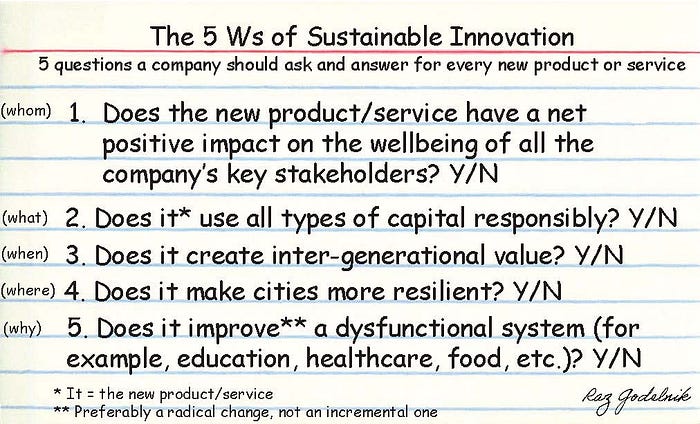 The 5 Ws of Sustainable Innovation

5 questions a company should ask and answer for every new product or service

(whom) 1. Does the new product/service have a net positive impact on the wellbeing of all the company's key stakeholders? Y/N

(what) 2. Does it* use all types of capital responsibly? Y/N

(when) 3. Does it create inter-generational value? Y/N

(where) 4. Does it make cities more resilient? Y/N

(why) 5. Does it improve** a dysfunctional system (for example, education, healthcare, food, etc.)? Y/N

* It = the new product/service
** Preferably a radical change, not an incremental one

Raz Godelnik